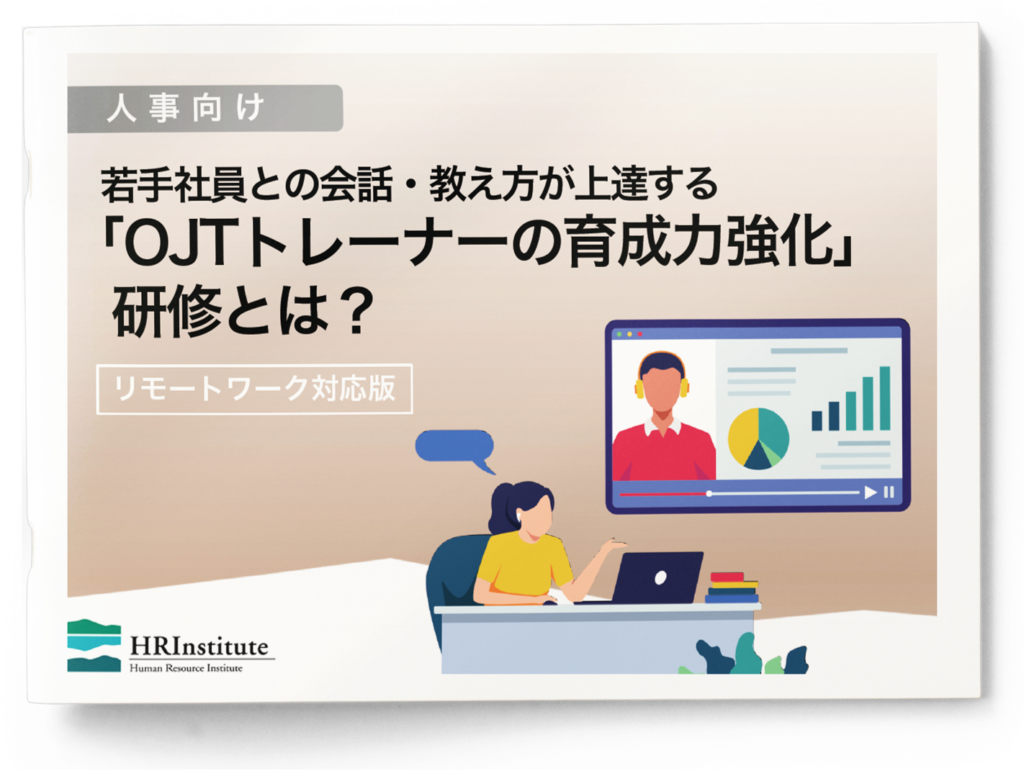 人事向け

若手社員との会話・教え方が上達する
「OJTトレーナーの育成力強化」
研修とは？

リモートワーク対応版

HRInstitute
Human Resource Institute